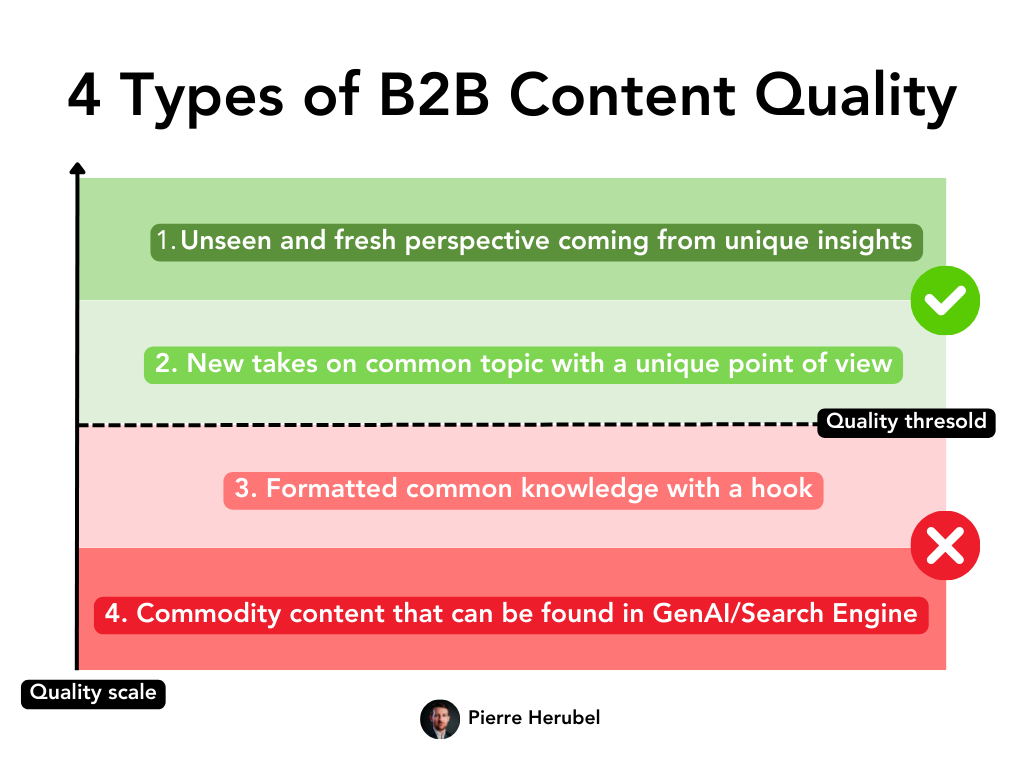 4 Types of B2B Content Quality

1. Unseen and fresh perspective coming from unique insights

2. New takes on common topic with a unique point of view

Quality thresold

3. Formatted common knowledge with a hook

4. Commodity content that can be found in GenAI/Search Engine

Quality scale

Pierre Herubel